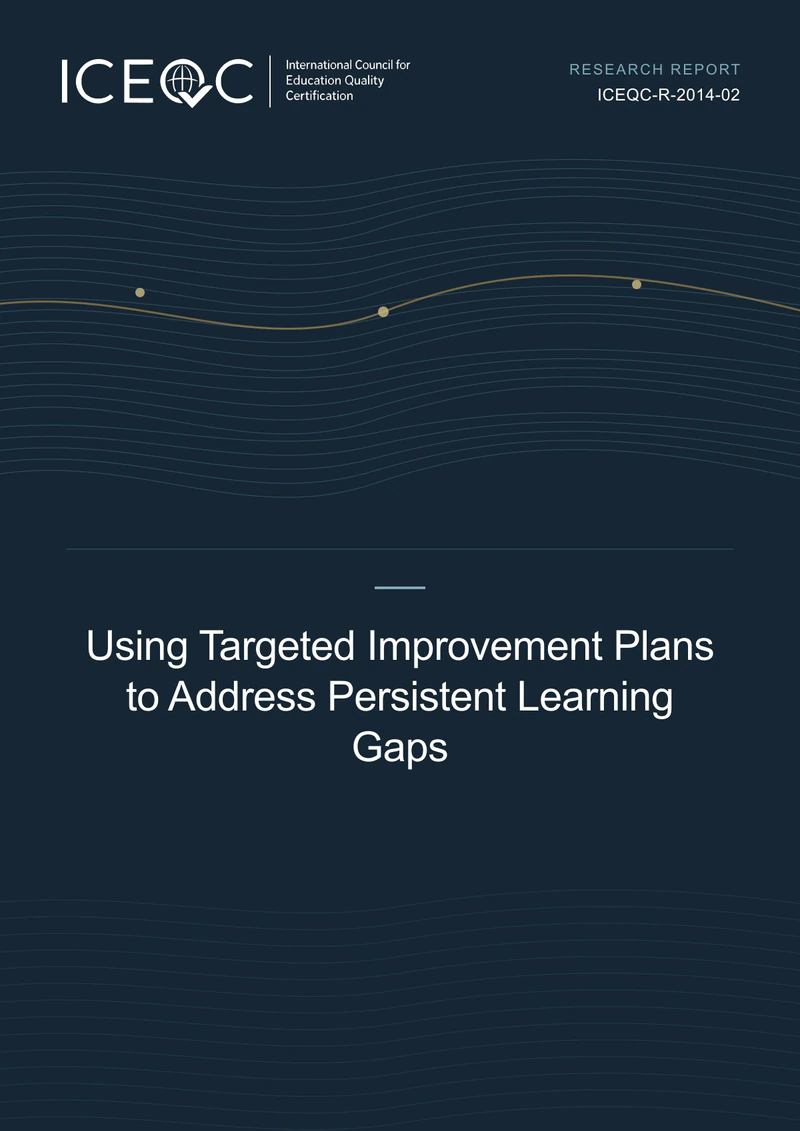 ICEQC International Council for Education Quality Certification

RESEARCH REPORT
ICEQC-R-2014-02

Using Targeted Improvement Plans to Address Persistent Learning Gaps